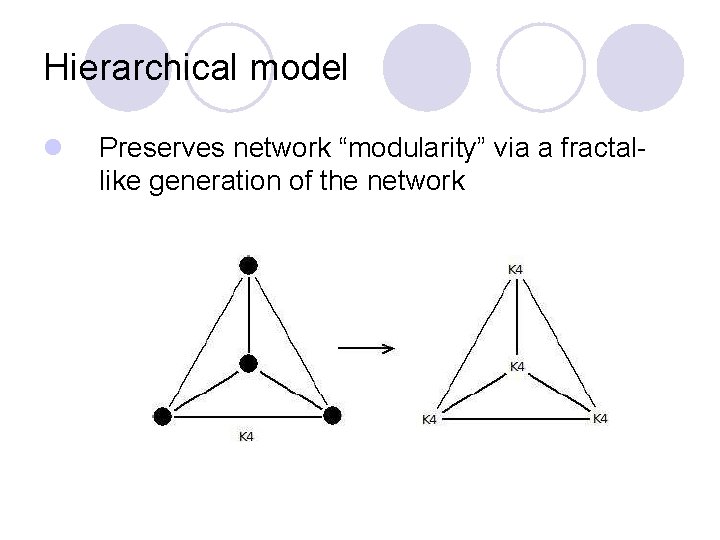 Hierarchical model

Preserves network “modularity” via a fractal-like generation of the network

K4

K4

K4

K4

K4